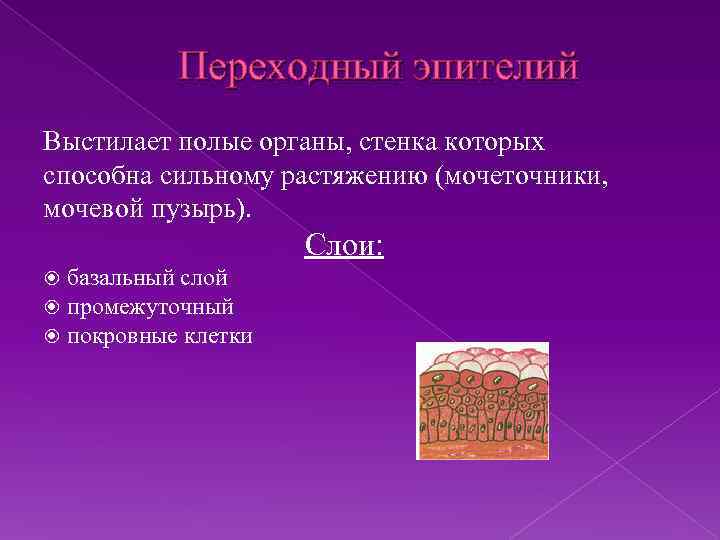 Переходный эпителий

Выстилает полые органы, стенка которых способна сильному растяжению (мочеточники, мочевой пузырь).

Слои:

базальный слой
промежуточный
покровные клетки